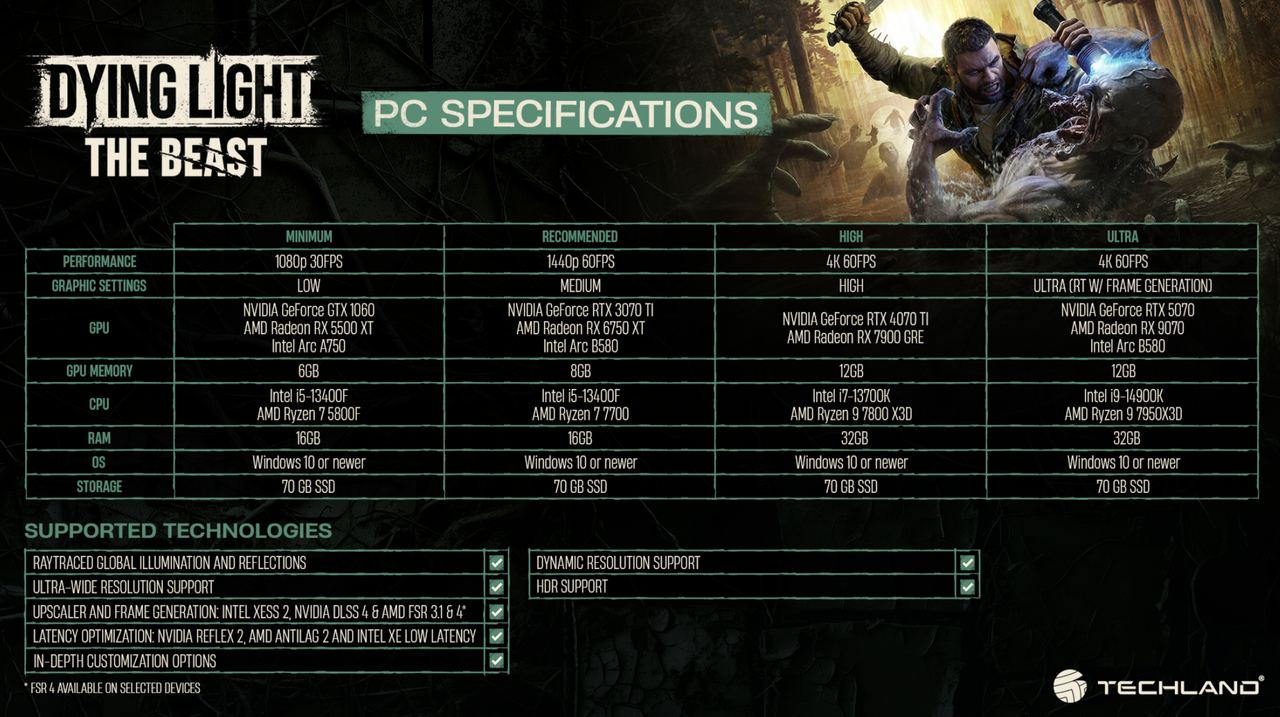 DYING LIGHT
THE BEAST

PC SPECIFICATIONS

| | MINIMUM | RECOMMENDED | HIGH | ULTRA |
|---|---|---|---|---|
| PERFORMANCE | 1080p 30FPS | 1440p 60FPS | 4K 60FPS | 4K 60FPS |
| GRAPHIC SETTINGS | LOW | MEDIUM | HIGH | ULTRA (RT W/ FRAME GENERATION) |
| GPU | NVIDIA GeForce GTX 1060 AMD Radeon RX 5500 XT Intel Arc A750 | NVIDIA GeForce RTX 3070 TI AMD Radeon RX 6750 XT Intel Arc B580 | NVIDIA GeForce RTX 4070 TI AMD Radeon RX 7900 GRE | NVIDIA GeForce RTX 5070 AMD Radeon RX 9070 Intel Arc B580 |
| GPU MEMORY | 6GB | 8GB | 12GB | 12GB |
| CPU | Intel i5-13400F AMD Ryzen 7 5800F | Intel i5-13400F AMD Ryzen 7 7700 | Intel i7-13700K AMD Ryzen 9 7800 X3D | Intel i9-14900K AMD Ryzen 9 7950X3D |
| RAM | 16GB | 16GB | 32GB | 32GB |
| OS | Windows 10 or newer | Windows 10 or newer | Windows 10 or newer | Windows 10 or newer |
| STORAGE | 70 GB SSD | 70 GB SSD | 70 GB SSD | 70 GB SSD |

SUPPORTED TECHNOLOGIES

RAYTRACED GLOBAL ILLUMINATION AND REFLECTIONS
ULTRA-WIDE RESOLUTION SUPPORT
UPSCALER AND FRAME GENERATION: INTEL XESS 2, NVIDIA DLSS 4 & AMD FSR 3.1 & 4*
LATENCY OPTIMIZATION: NVIDIA REFLEX 2, AMD ANTILAG 2 AND INTEL XE LOW LATENCY
IN-DEPTH CUSTOMIZATION OPTIONS

DYNAMIC RESOLUTION SUPPORT
HDR SUPPORT

* FSR 4 AVAILABLE ON SELECTED DEVICES

TECHLAND